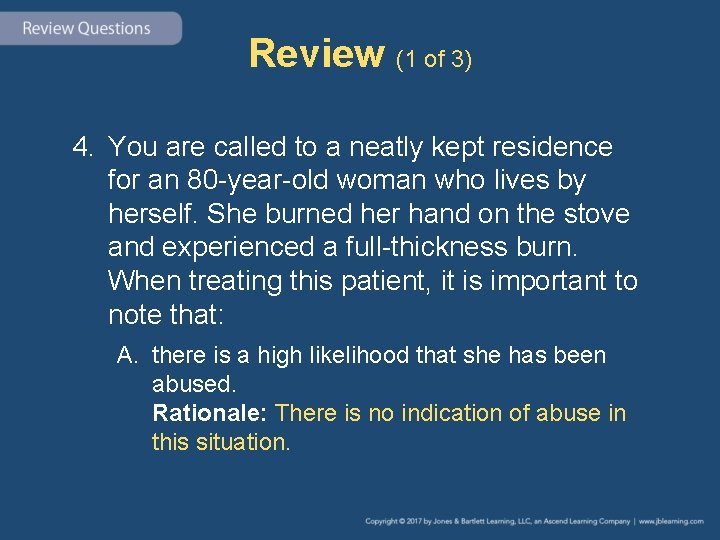 Review Questions

Review (1 of 3)

4. You are called to a neatly kept residence for an 80-year-old woman who lives by herself. She burned her hand on the stove and experienced a full-thickness burn. When treating this patient, it is important to note that:

A. there is a high likelihood that she has been abused.
Rationale: There is no indication of abuse in this situation.

Copyright © 2017 by Jones & Bartlett Learning, LLC, an Ascend Learning Company | www.jblearning.com